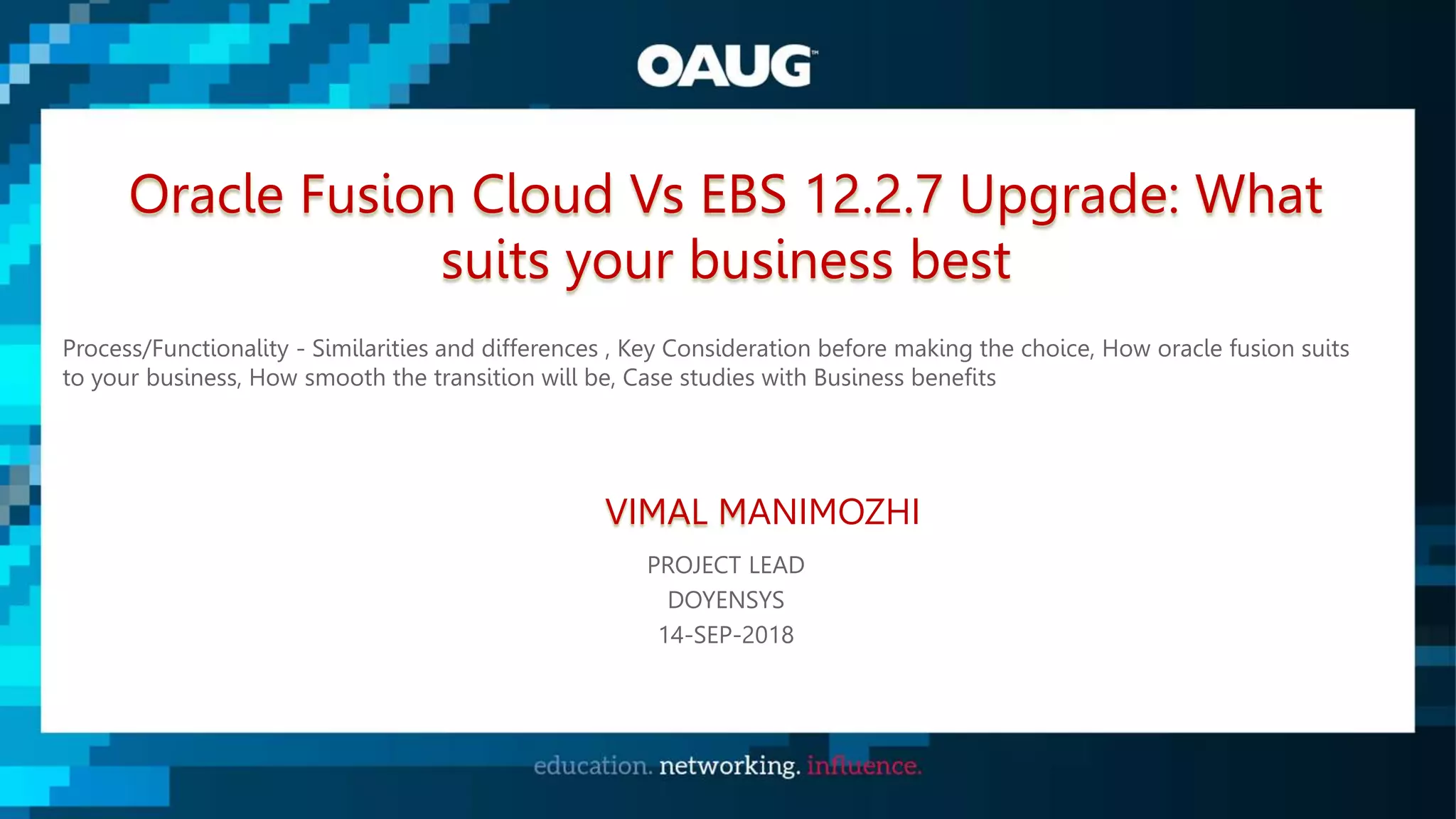 OAUG™

Oracle Fusion Cloud Vs EBS 12.2.7 Upgrade: What suits your business best

Process/Functionality - Similarities and differences , Key Consideration before making the choice, How oracle fusion suits to your business, How smooth the transition will be, Case studies with Business benefits

VIMAL MANIMOZHI

PROJECT LEAD
DOYENSYS
14-SEP-2018

education. networking. influence.